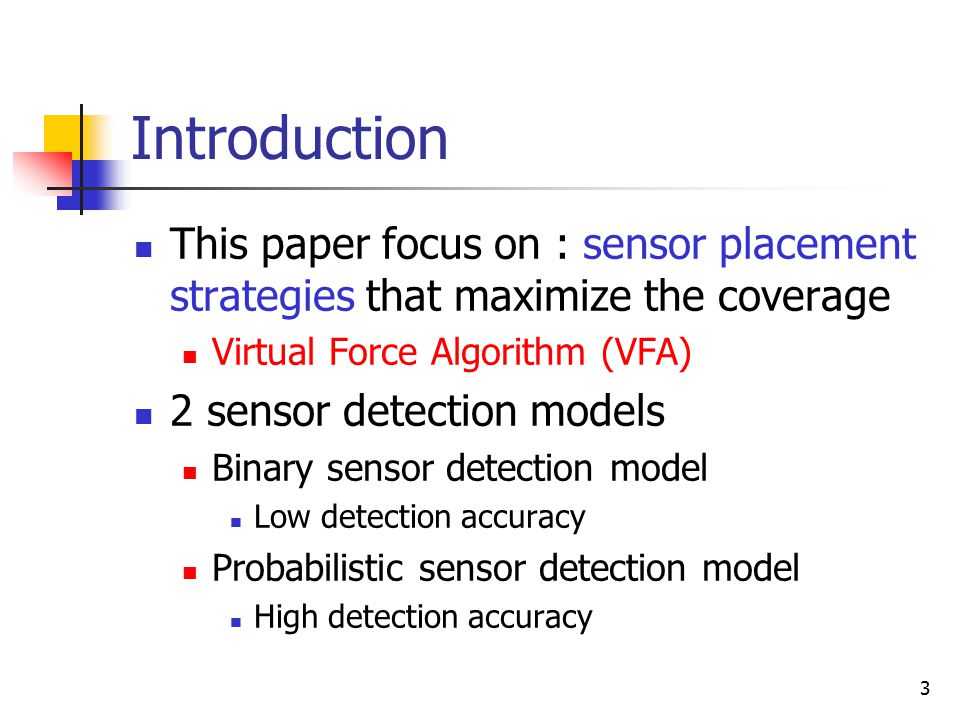 Introduction

- This paper focus on : sensor placement strategies that maximize the coverage
  - Virtual Force Algorithm (VFA)
- 2 sensor detection models
  - Binary sensor detection model
    - Low detection accuracy
  - Probabilistic sensor detection model
    - High detection accuracy

3